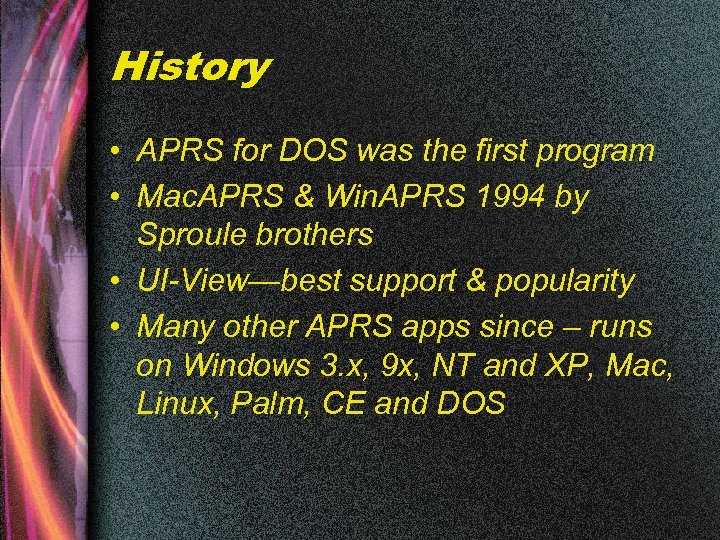 History

• APRS for DOS was the first program
• MacAPRS & WinAPRS 1994 by Sproule brothers
• UI-View—best support & popularity
• Many other APRS apps since – runs on Windows 3.x, 9x, NT and XP, Mac, Linux, Palm, CE and DOS